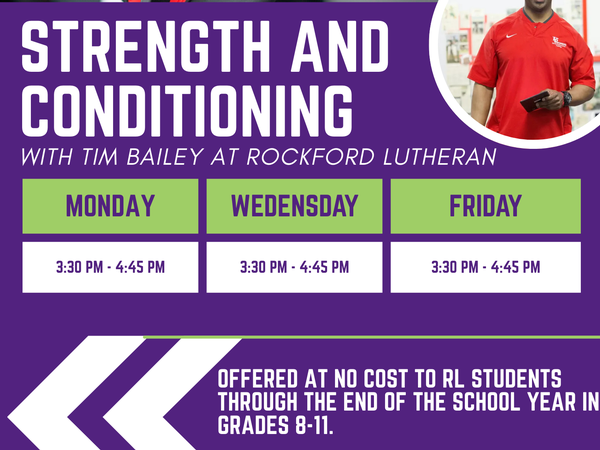 STRENGTH AND CONDITIONING

WITH TIM BAILEY AT ROCKFORD LUTHERAN

| MONDAY | WEDENSDAY | FRIDAY |
|---|---|---|
| 3:30 PM - 4:45 PM | 3:30 PM - 4:45 PM | 3:30 PM - 4:45 PM |

OFFERED AT NO COST TO RL STUDENTS THROUGH THE END OF THE SCHOOL YEAR IN GRADES 8-11.